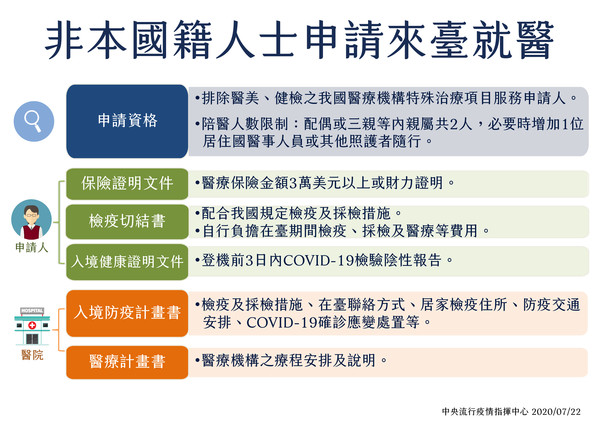 非本國籍人士申請來臺就醫

申請資格

•排除醫美、健檢之我國醫療機構特殊治療項目服務申請人。

•陪醫人數限制：配偶或三親等內親屬共2人，必要時增加1位居住國醫事人員或其他照護者隨行。

申請人

保險證明文件

•醫療保險金額3萬美元以上或財力證明。

檢疫切結書

•配合我國規定檢疫及採檢措施。
•自行負擔在臺期間檢疫、採檢及醫療等費用。

入境健康證明文件

•登機前3日內COVID-19檢驗陰性報告。

HOSPITAL

醫院

入境防疫計畫書

•檢疫及採檢措施、在臺聯絡方式、居家檢疫住所、防疫交通安排、COVID-19確診應變處置等。

醫療計畫書

•醫療機構之療程安排及說明。

中央流行疫情指揮中心 2020/07/22